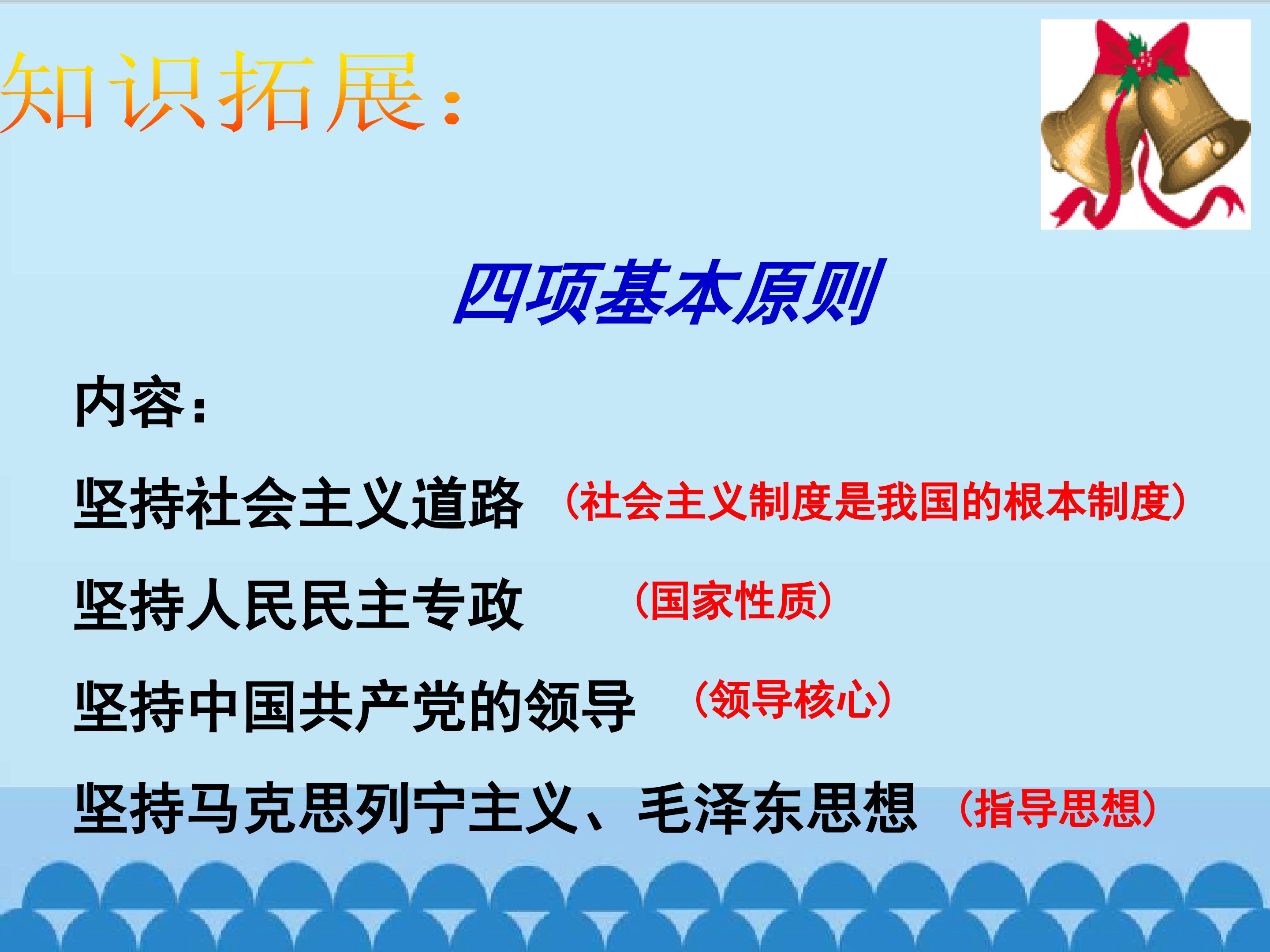 知识拓展：

四项基本原则

内容：

坚持社会主义道路 （社会主义制度是我国的根本制度）

坚持人民民主专政 （国家性质）

坚持中国共产党的领导 （领导核心）

坚持马克思列宁主义、毛泽东思想 （指导思想）